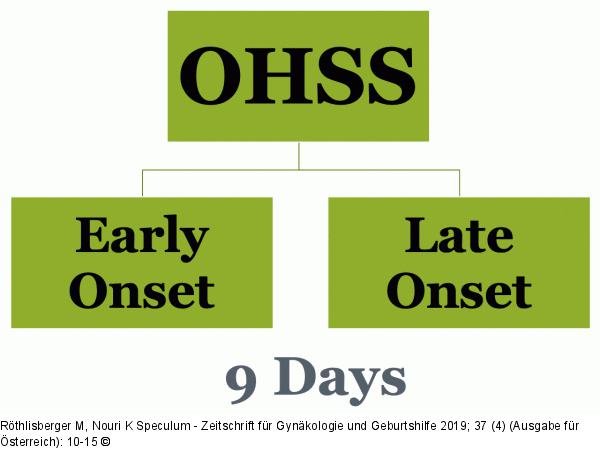 OHSS

Early Onset

Late Onset

9 Days

Röthlisberger M, Nouri K Speculum - Zeitschrift für Gynäkologie und Geburtshilfe 2019; 37 (4) (Ausgabe für Österreich): 10-15 ©